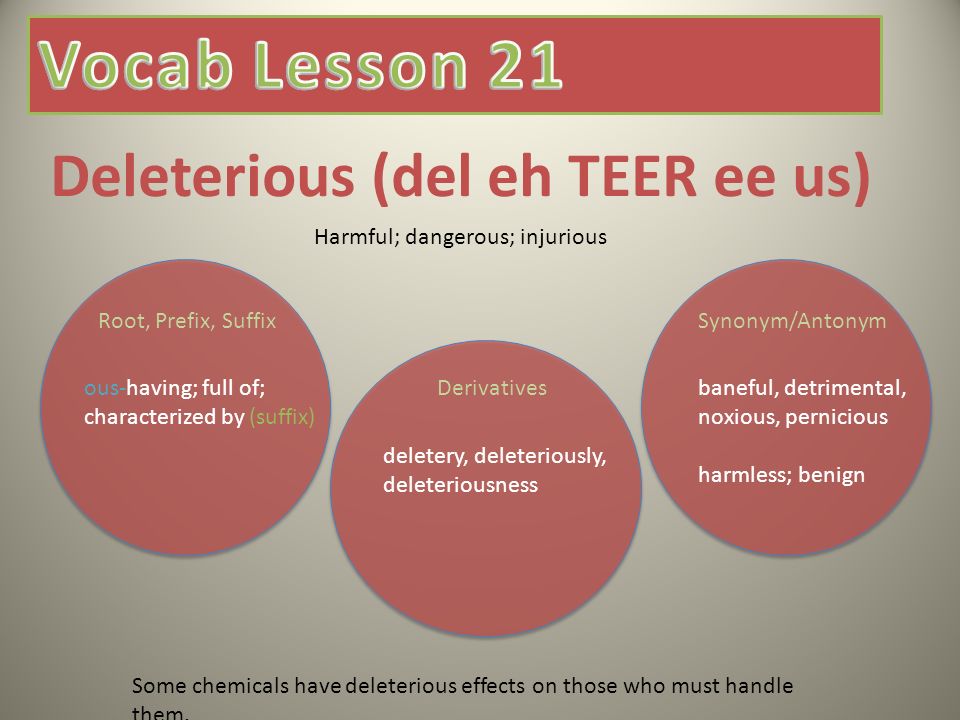 Vocab Lesson 21

Deleterious (del eh TEER ee us)

Harmful; dangerous; injurious

Root, Prefix, Suffix

ous-having; full of; characterized by (suffix)

Derivatives

deletery, deleteriously, deleteriousness

Synonym/Antonym

baneful, detrimental, noxious, pernicious

harmless; benign

Some chemicals have deleterious effects on those who must handle them.